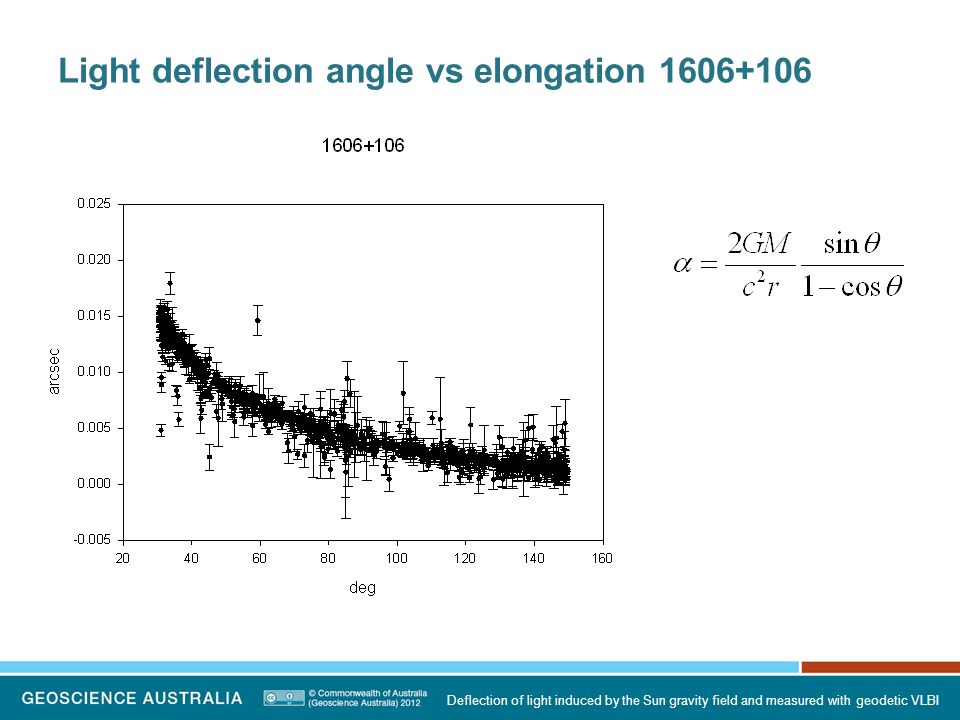 Light deflection angle vs elongation 1606+106

1606+106

0.025
0.020
0.015
0.010
0.005
0.000
-0.005

arcsec

20 40 60 80 100 120 140 160

deg

$\alpha = \frac{2GM}{c^2 r} \frac{\sin\theta}{1-\cos\theta}$

GEOSCIENCE AUSTRALIA

© Commonwealth of Australia (Geoscience Australia) 2012

Deflection of light induced by the Sun gravity field and measured with geodetic VLBI